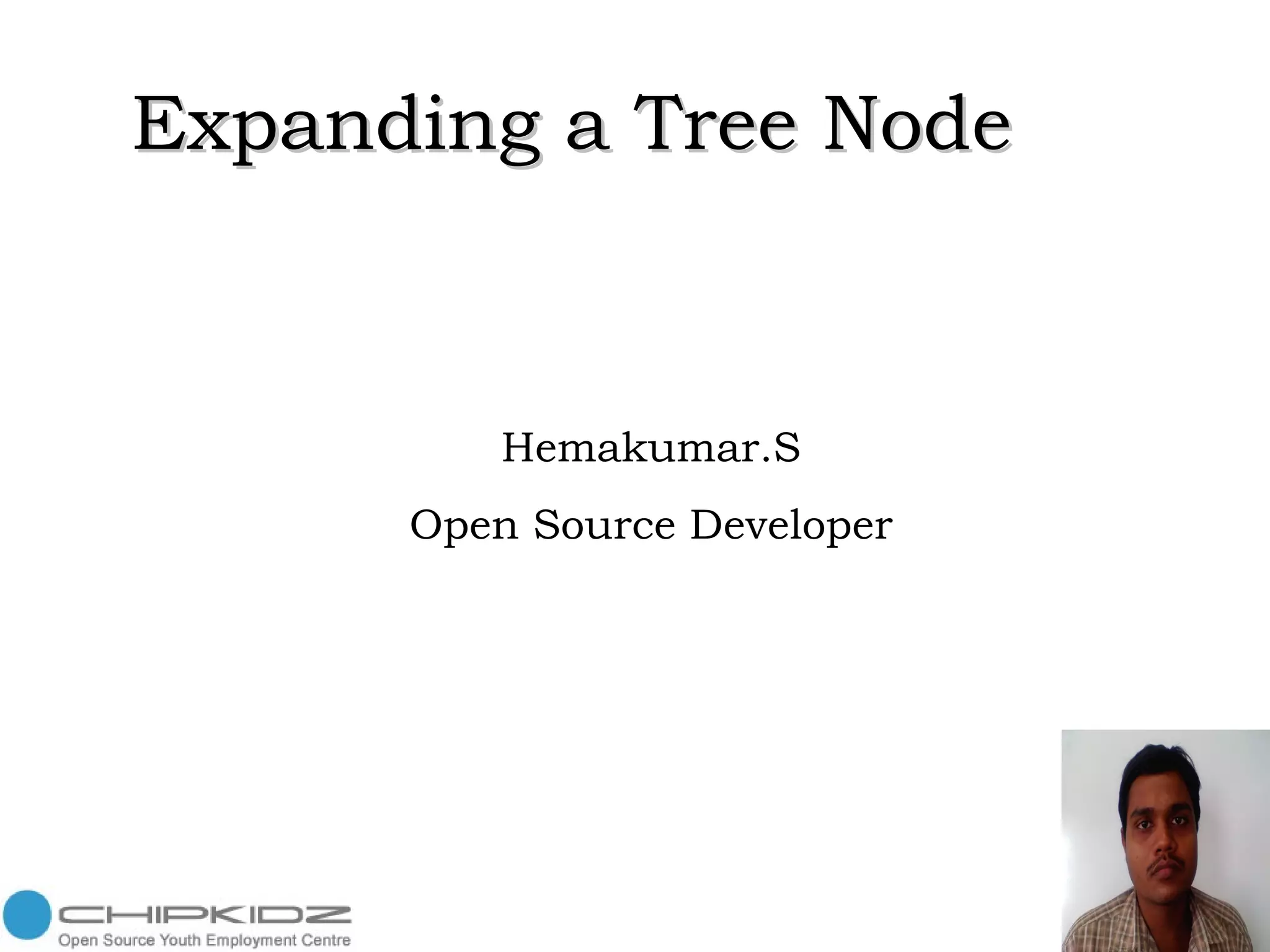 Expanding a Tree Node

Hemakumar.S

Open Source Developer

CHIPKIDZ
Open Source Youth Employment Centre